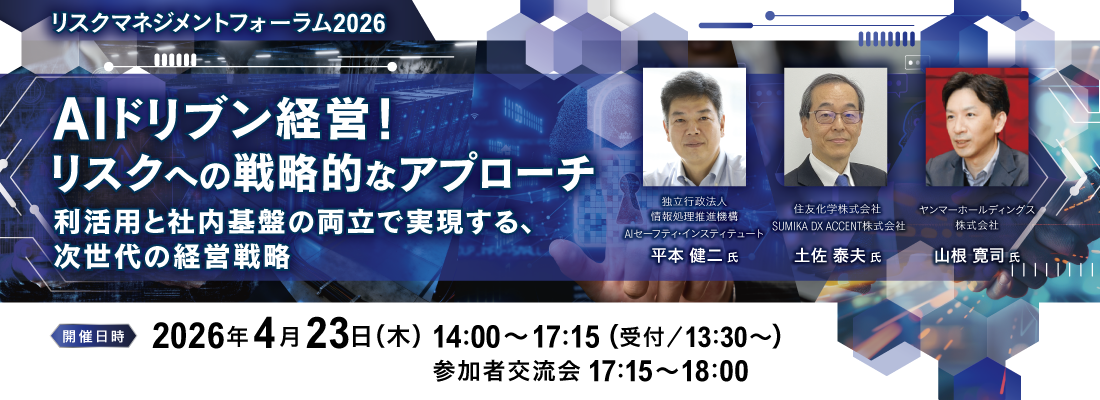 リスクマネジメントフォーラム2026

AIドリブン経営！
リスクへの戦略的なアプローチ

利活用と社内基盤の両立で実現する、
次世代の経営戦略

独立行政法人
情報処理推進機構
AIセーフティ・インスティテュート
平本 健二 氏

住友化学株式会社
SUMIKA DX ACCENT株式会社
土佐 泰夫 氏

ヤンマーホールディングス
株式会社
山根 寛司 氏

開催日時 2026年4月23日（木） 14:00～17:15（受付／13:30～）
参加者交流会 17:15～18:00